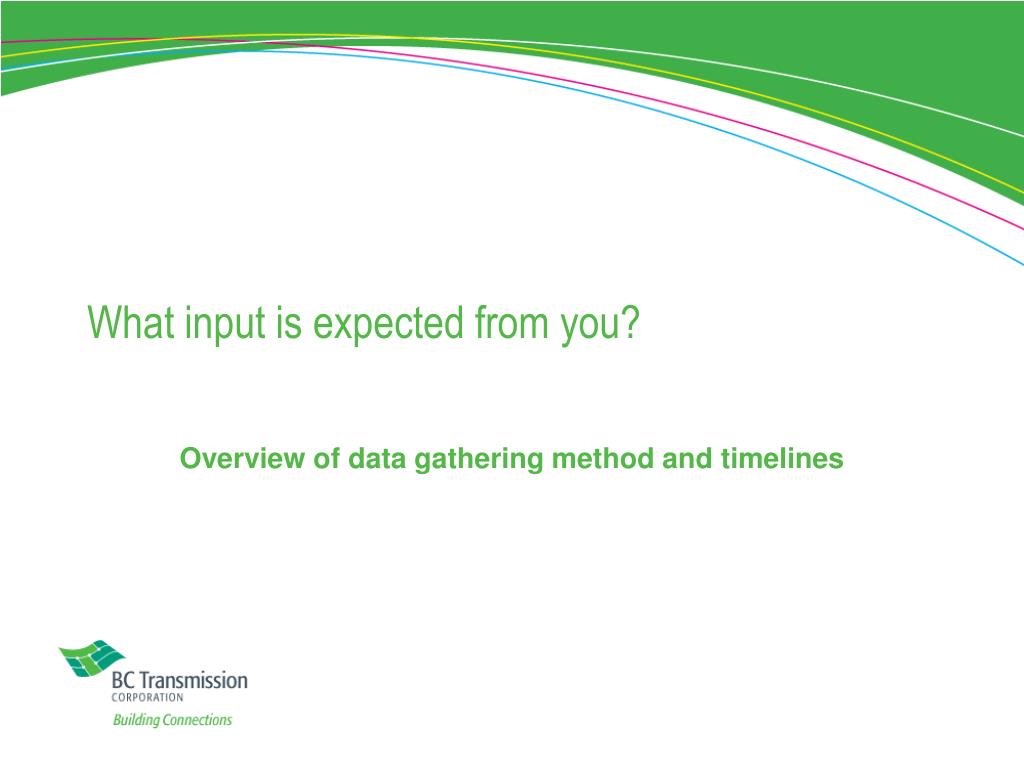 What input is expected from you?

Overview of data gathering method and timelines

BC Transmission
CORPORATION
Building Connections